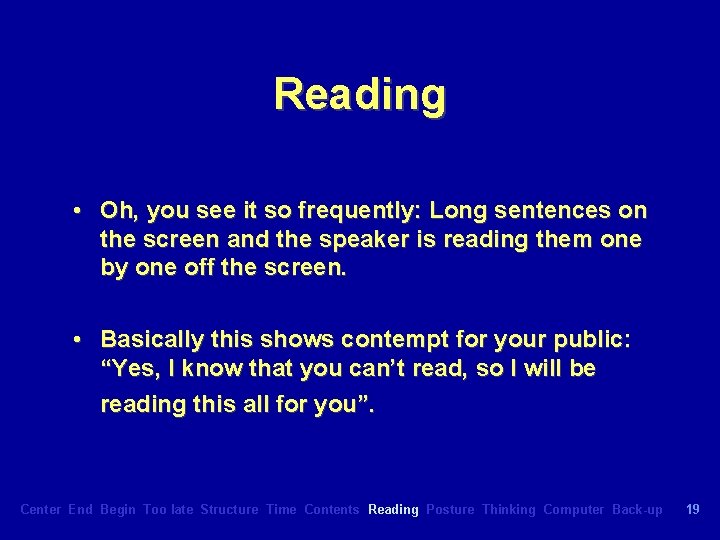 Reading

• Oh, you see it so frequently: Long sentences on the screen and the speaker is reading them one by one off the screen.

• Basically this shows contempt for your public: “Yes, I know that you can’t read, so I will be reading this all for you”.

Center End Begin Too late Structure Time Contents Reading Posture Thinking Computer Back-up 19